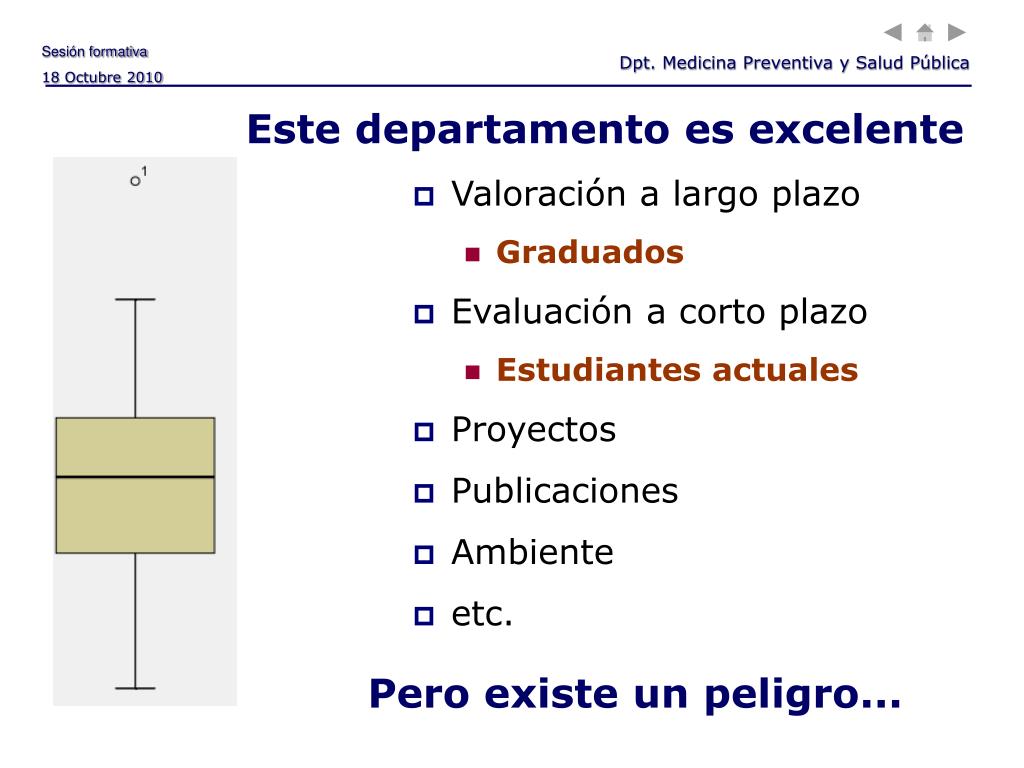 Sesión formativa
18 Octubre 2010

Dpt. Medicina Preventiva y Salud Pública

Este departamento es excelente

1

Valoración a largo plazo

Graduados

Evaluación a corto plazo

Estudiantes actuales

Proyectos

Publicaciones

Ambiente

etc.

Pero existe un peligro...